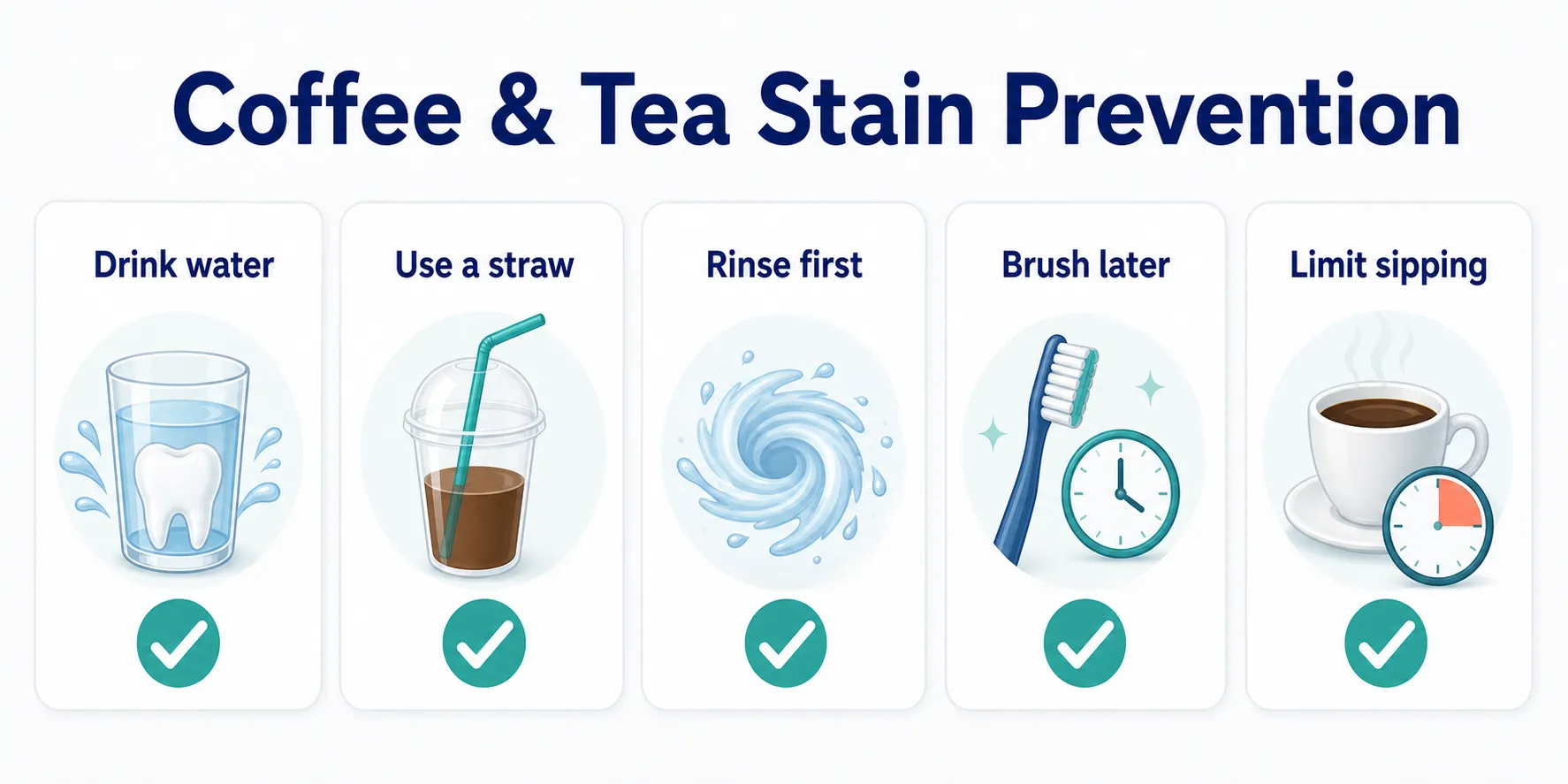 Coffee & Tea Stain Prevention

Drink water

Use a straw

Rinse first

Brush later

Limit sipping